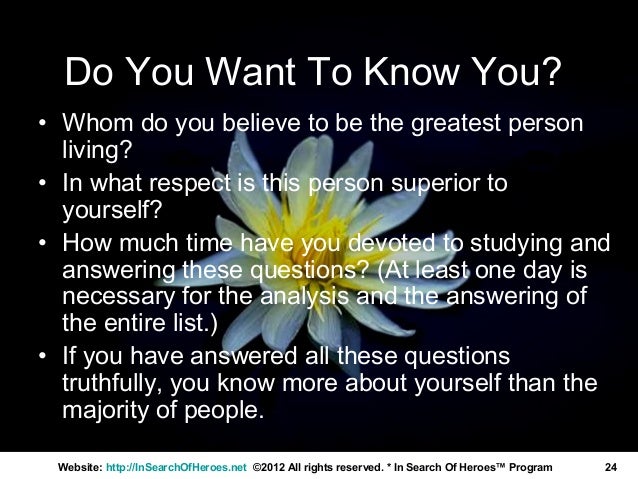 Do You Want To Know You?

• Whom do you believe to be the greatest person living?
• In what respect is this person superior to yourself?
• How much time have you devoted to studying and answering these questions? (At least one day is necessary for the analysis and the answering of the entire list.)
• If you have answered all these questions truthfully, you know more about yourself than the majority of people.

Website: http://InSearchOfHeroes.net ©2012 All rights reserved. * In Search Of Heroes™ Program 24